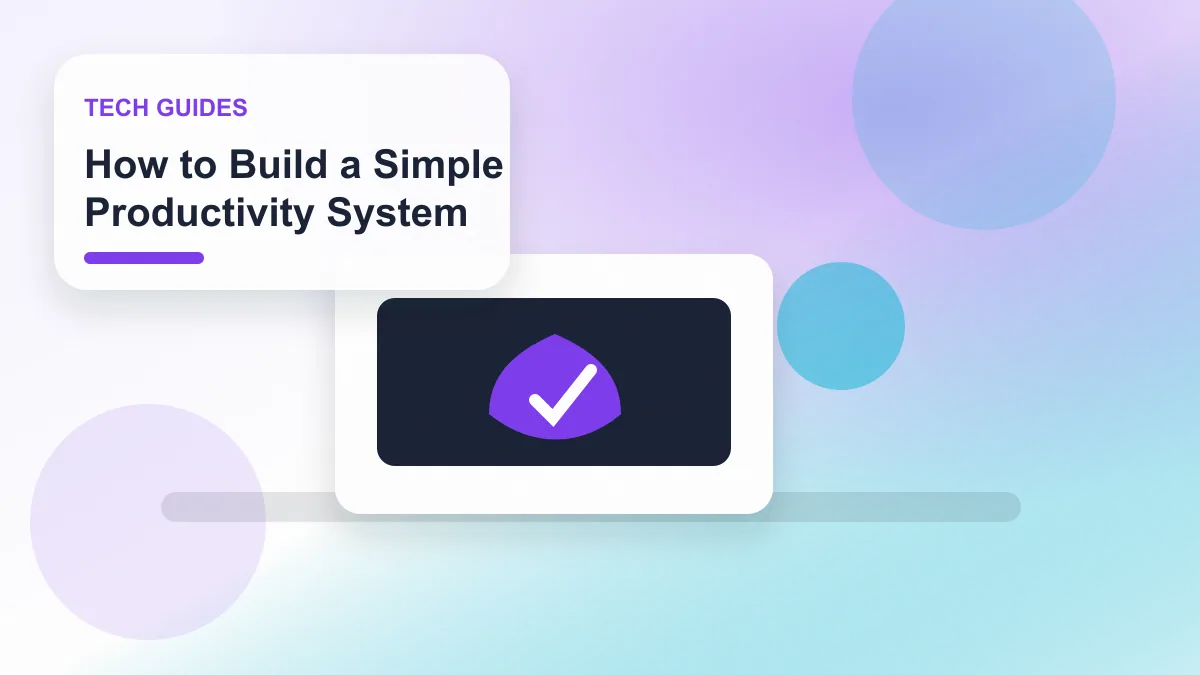 TECH GUIDES

How to Build a Simple Productivity System